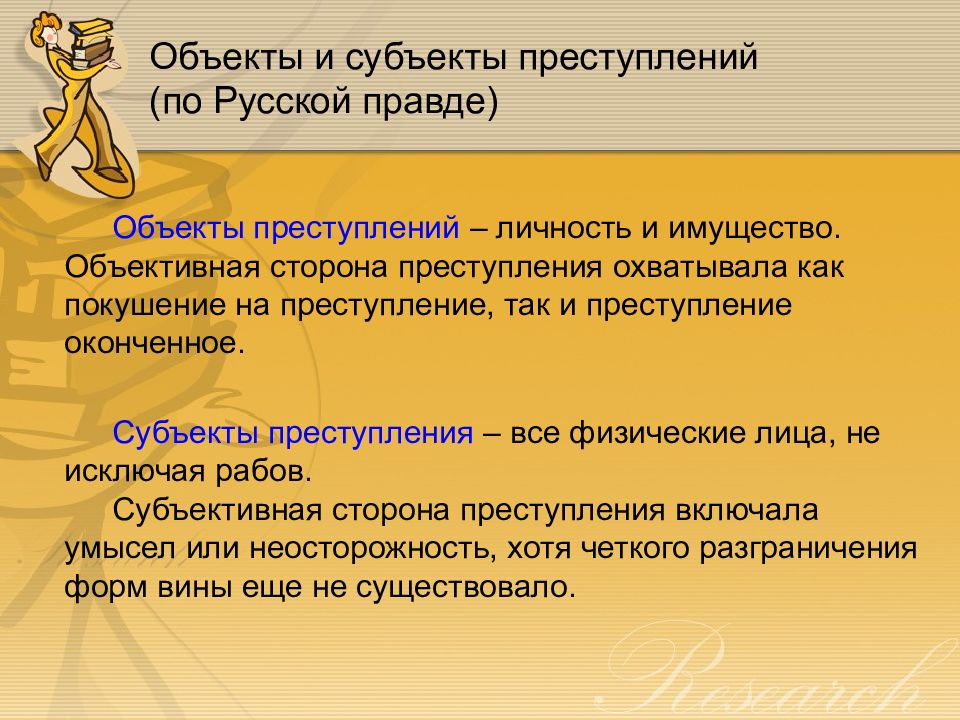 Объекты и субъекты преступлений (по Русской правде)

Объекты преступлений – личность и имущество. Объективная сторона преступления охватывала как покушение на преступление, так и преступление оконченное.

Субъекты преступления – все физические лица, не исключая рабов.

Субъективная сторона преступления включала умысел или неосторожность, хотя четкого разграничения форм вины еще не существовало.

Research